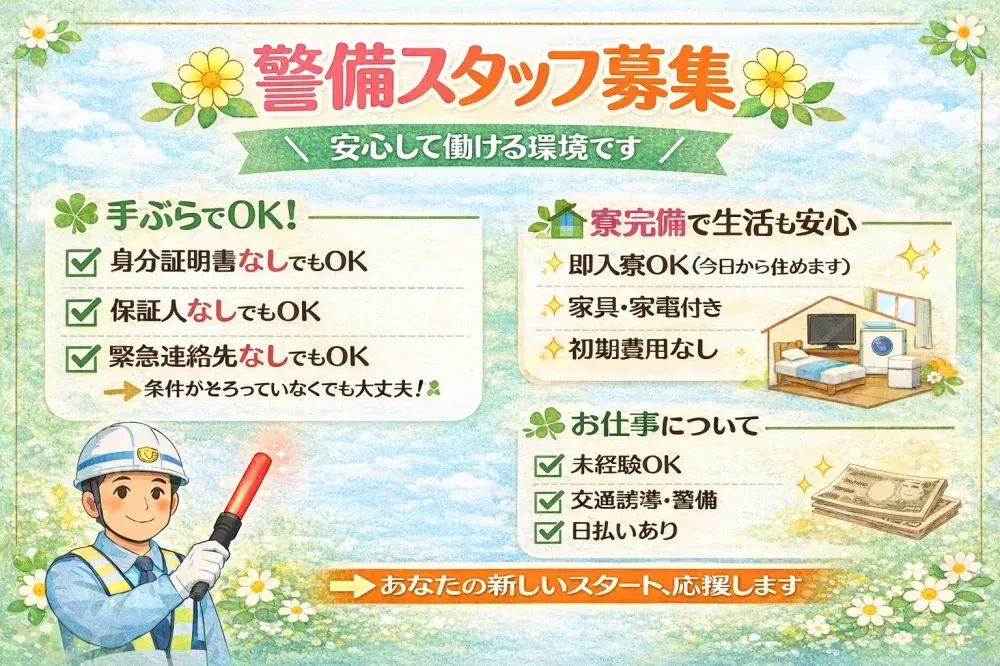 警備スタッフ募集

安心して働ける環境です

手ぶらでOK!

身分証明書なしでもOK

保証人なしでもOK

緊急連絡先なしでもOK

条件がそろっていなくても大丈夫!

寮完備で生活も安心

即入寮OK(今日から住めます)

家具・家電付き

初期費用なし

お仕事について

未経験OK

交通誘導・警備

日払いあり

あなたの新しいスタート、応援します